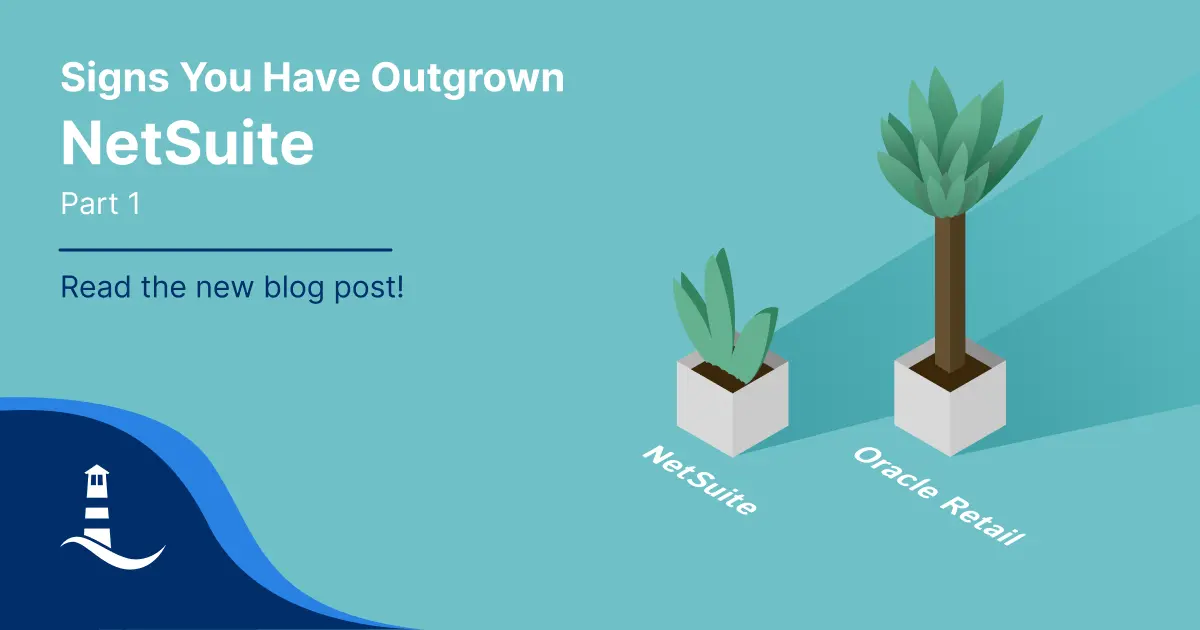 Signs You Have Outgrown
NetSuite
Part 1

Read the new blog post!

NetSuite

Oracle Retail